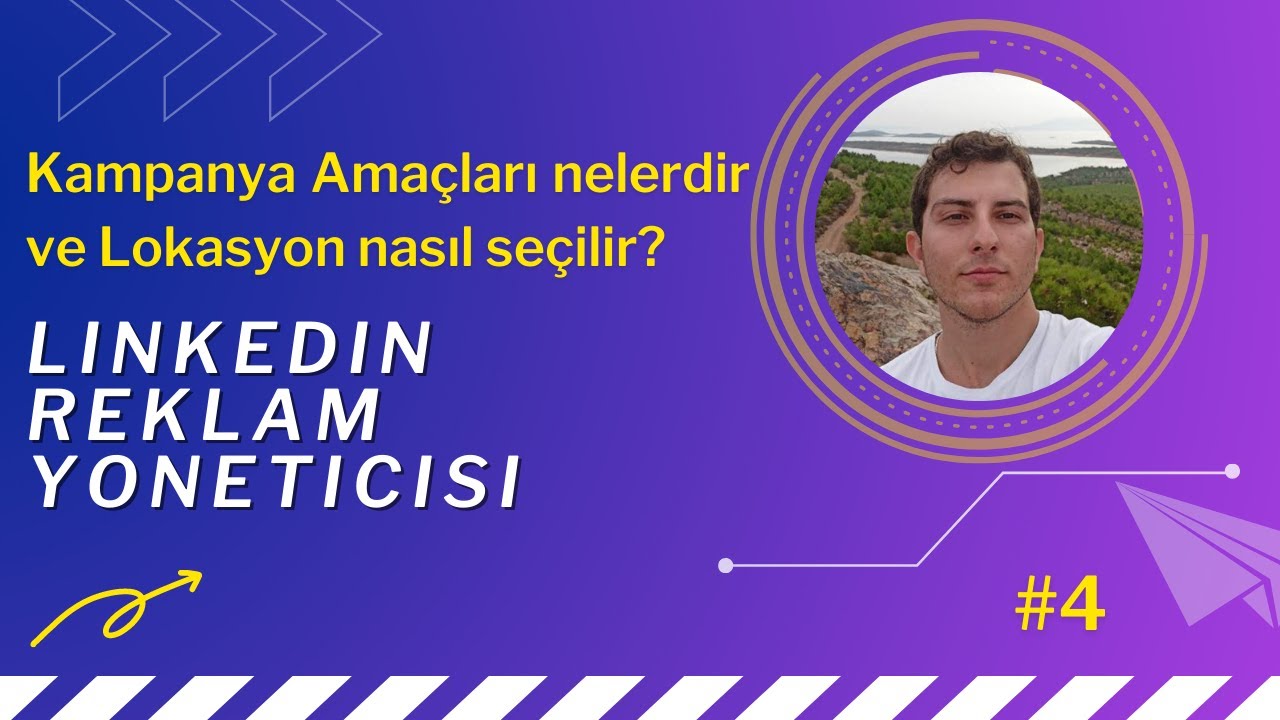 Kampanya Amaçları nelerdir ve Lokasyon nasıl seçilir?

LINKEDIN
REKLAM
YONETICISI

#4